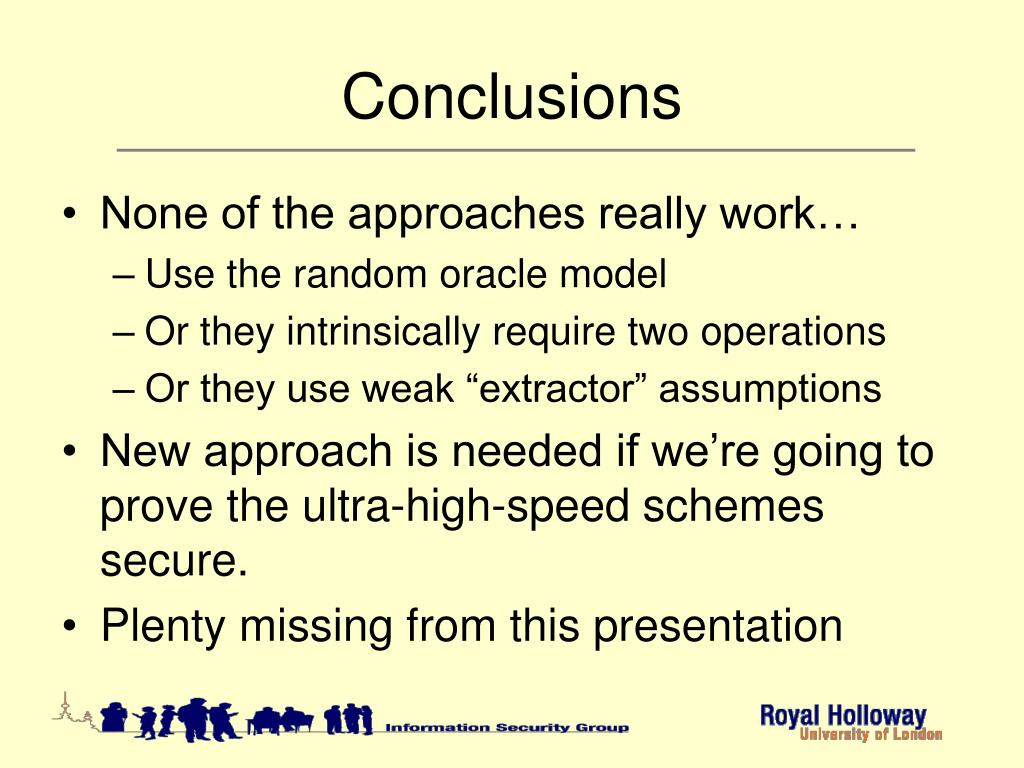 Conclusions

• None of the approaches really work…
– Use the random oracle model
– Or they intrinsically require two operations
– Or they use weak “extractor” assumptions
• New approach is needed if we’re going to prove the ultra-high-speed schemes secure.
• Plenty missing from this presentation

Information Security Group

Royal Holloway
University of London